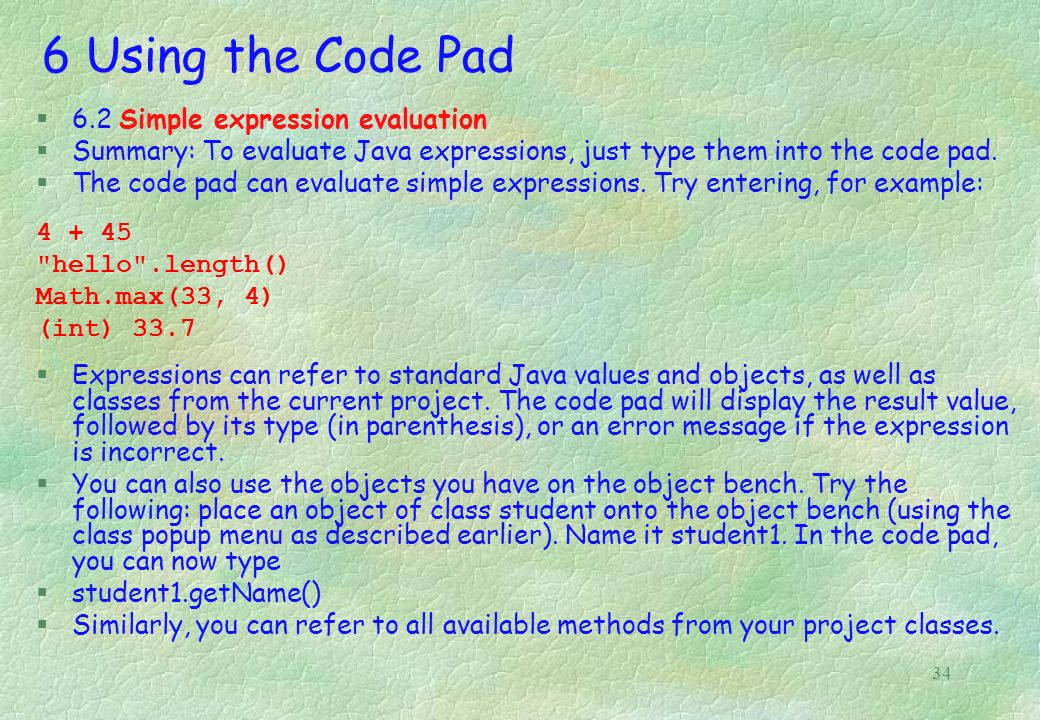 6 Using the Code Pad

§ 6.2 Simple expression evaluation
§ Summary: To evaluate Java expressions, just type them into the code pad.
§ The code pad can evaluate simple expressions. Try entering, for example:

4 + 45
"hello".length()
Math.max(33, 4)
(int) 33.7

§ Expressions can refer to standard Java values and objects, as well as classes from the current project. The code pad will display the result value, followed by its type (in parenthesis), or an error message if the expression is incorrect.
§ You can also use the objects you have on the object bench. Try the following: place an object of class student onto the object bench (using the class popup menu as described earlier). Name it student1. In the code pad, you can now type
§ student1.getName()
§ Similarly, you can refer to all available methods from your project classes.

34